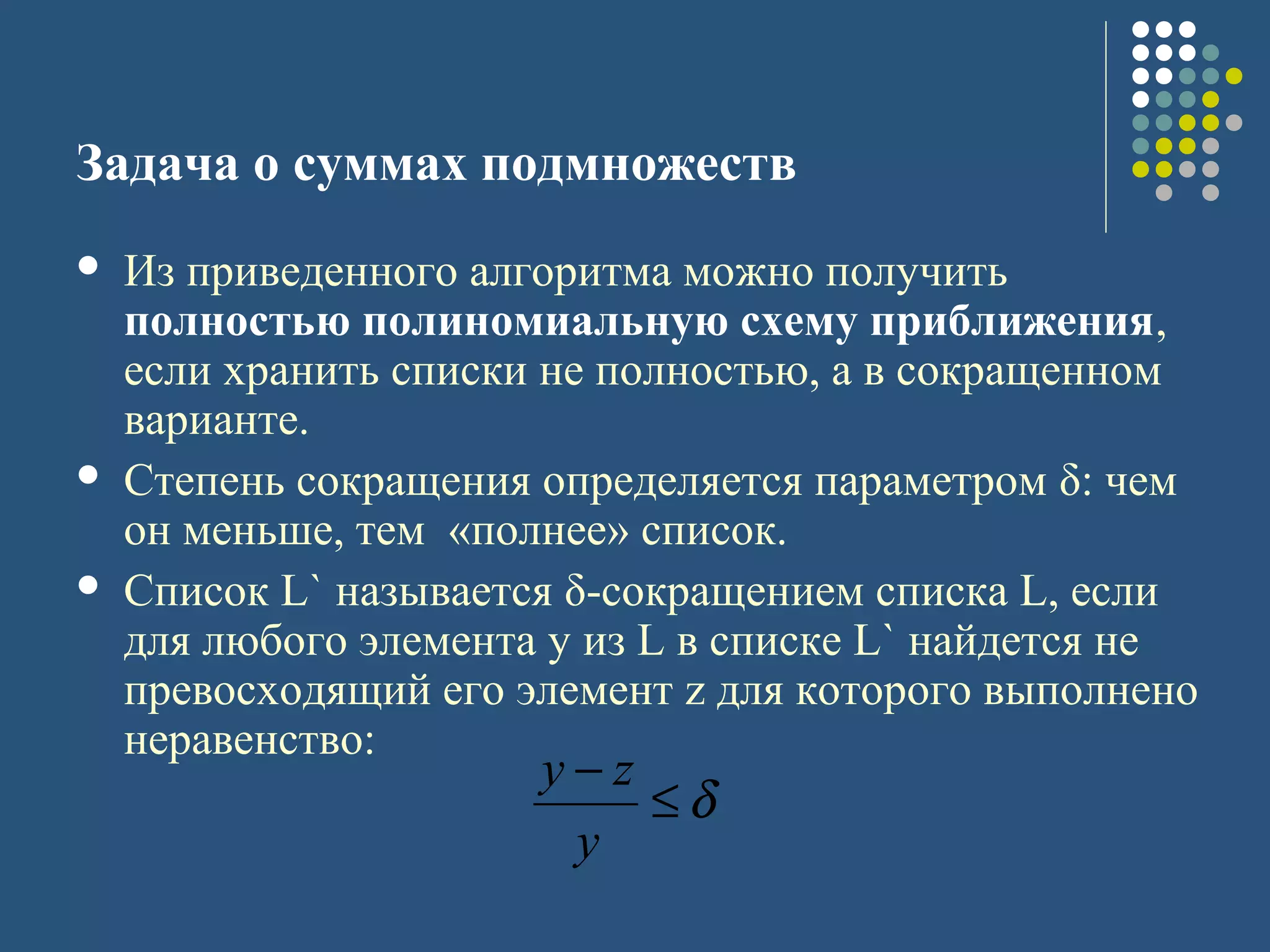 Задача о суммах подмножеств

• Из приведенного алгоритма можно получить полностью полиномиальную схему приближения, если хранить списки не полностью, а в сокращенном варианте.
• Степень сокращения определяется параметром δ: чем он меньше, тем «полнее» список.
• Список L` называется δ-сокращением списка L, если для любого элемента y из L в списке L` найдется не превосходящий его элемент z для которого выполнено неравенство:

$\frac{y-z}{y} \leq \delta$